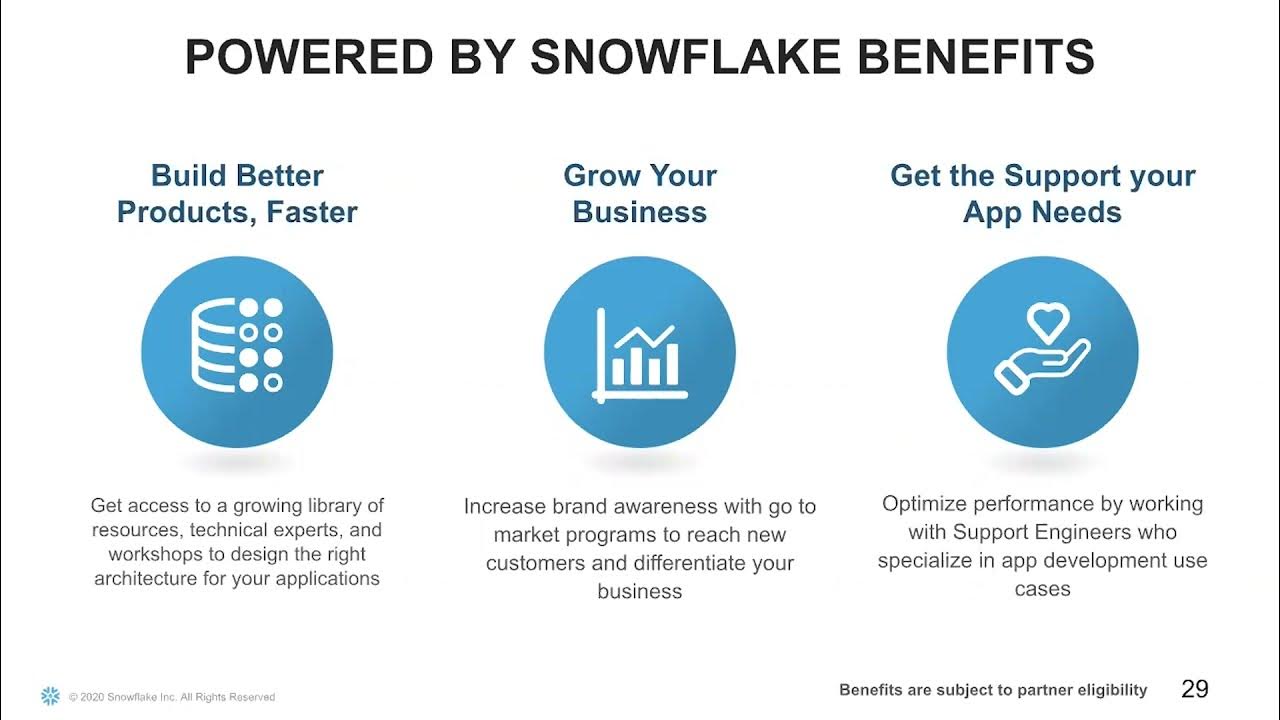 POWERED BY SNOWFLAKE BENEFITS

Build Better Products, Faster

Get access to a growing library of resources, technical experts, and workshops to design the right architecture for your applications

Grow Your Business

Increase brand awareness with go to market programs to reach new customers and differentiate your business

Get the Support your App Needs

Optimize performance by working with Support Engineers who specialize in app development use cases

© 2020 Snowflake Inc. All Rights Reserved

Benefits are subject to partner eligibility

29